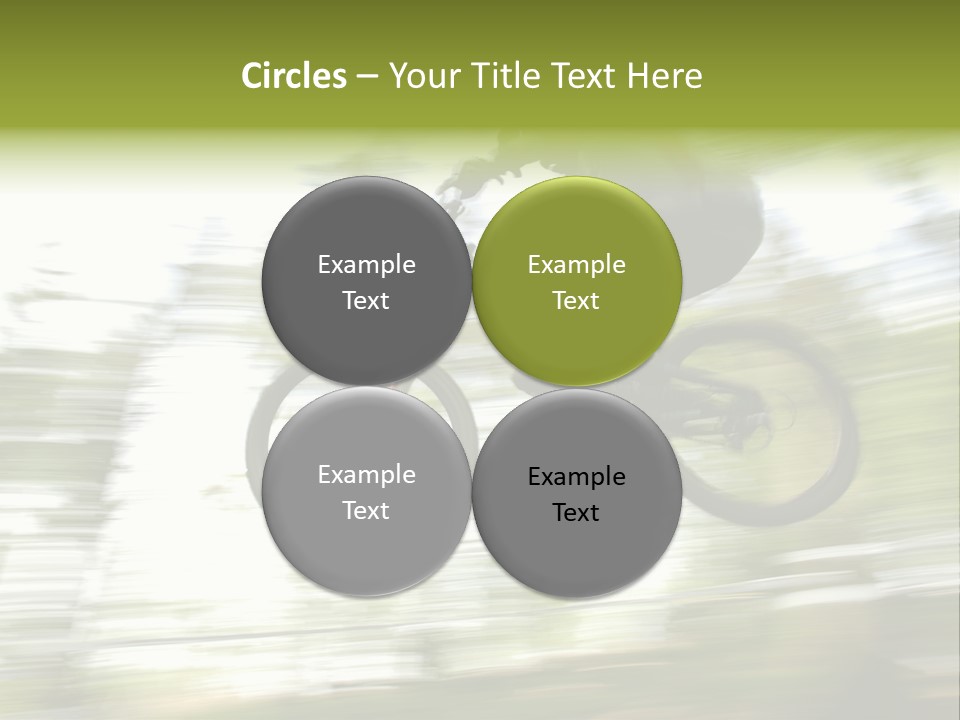 Circles – Your Title Text Here

Example Text

Example Text

Example Text

Example Text